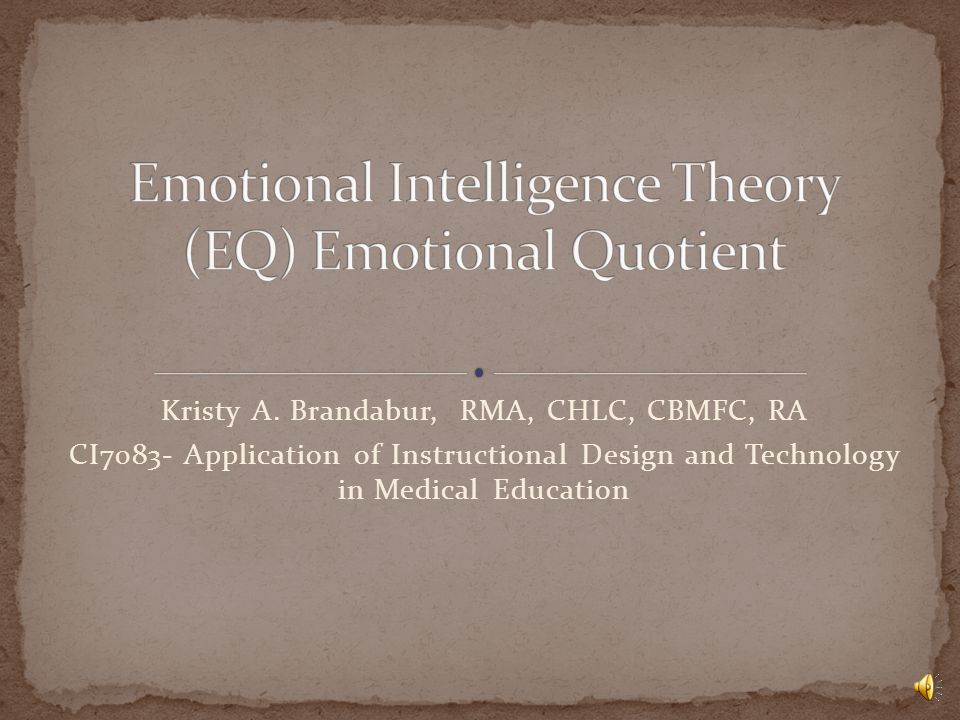 Emotional Intelligence Theory (EQ) Emotional Quotient

Kristy A. Brandabur, RMA, CHLC, CBMFC, RA

CI7083- Application of Instructional Design and Technology in Medical Education